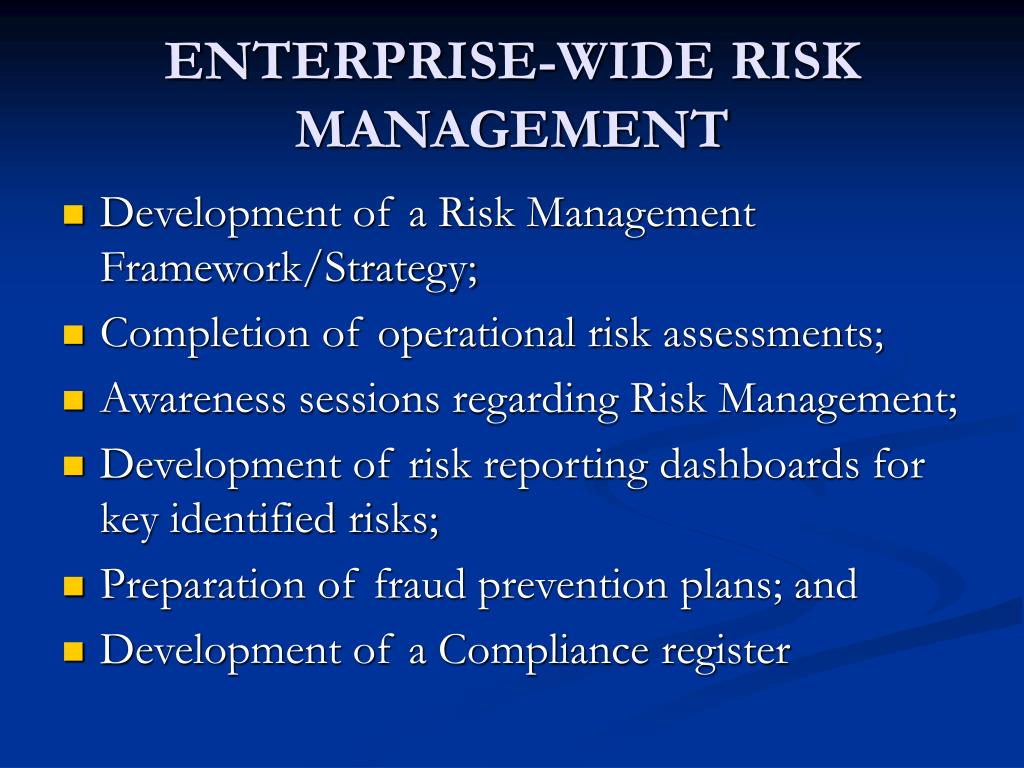 ENTERPRISE-WIDE RISK MANAGEMENT

- Development of a Risk Management Framework/Strategy;
- Completion of operational risk assessments;
- Awareness sessions regarding Risk Management;
- Development of risk reporting dashboards for key identified risks;
- Preparation of fraud prevention plans; and
- Development of a Compliance register